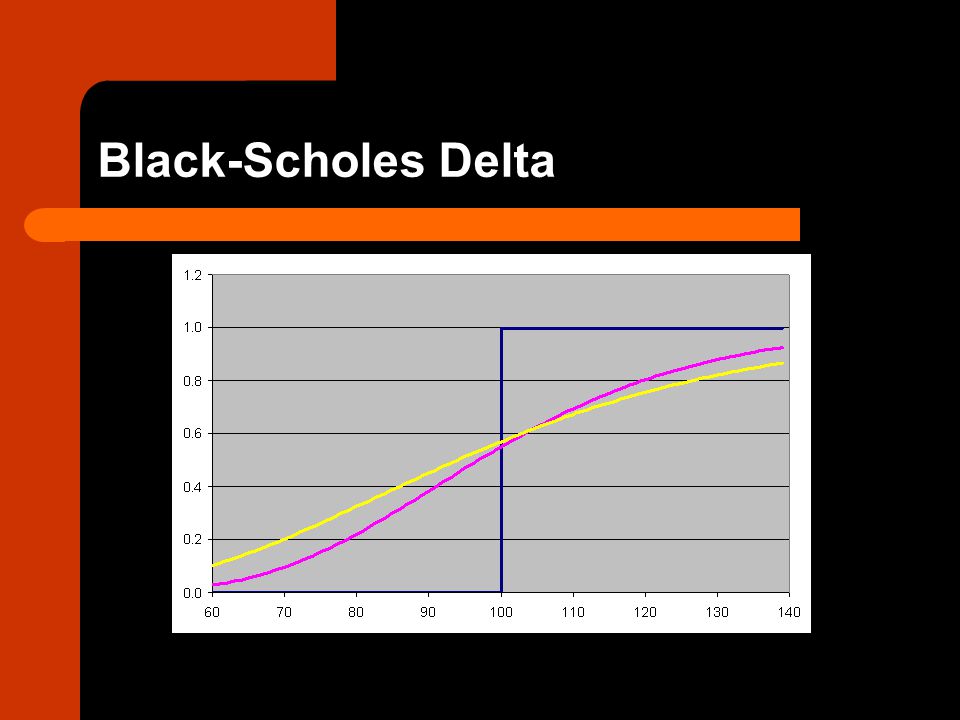 Black-Scholes Delta

1.2
1.0
0.8
0.6
0.4
0.2
0.0
60
70
80
90
100
110
120
130
140